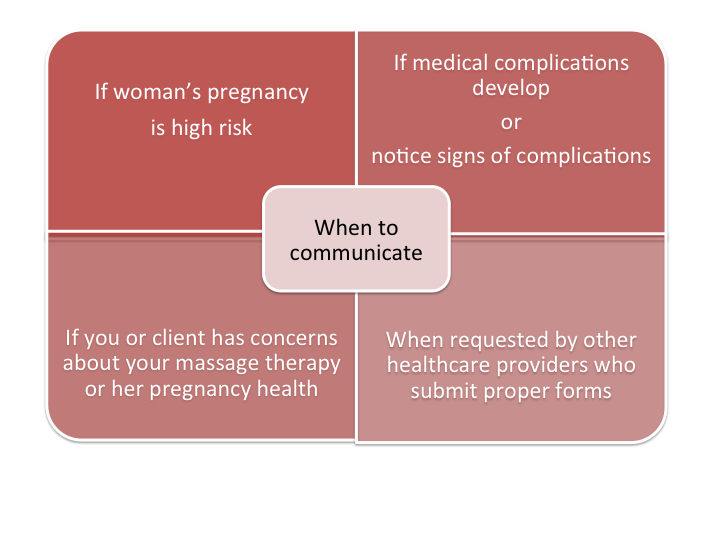 If woman's pregnancy is high risk

If medical complications develop
or
notice signs of complications

When to communicate

If you or client has concerns about your massage therapy or her pregnancy health

When requested by other healthcare providers who submit proper forms